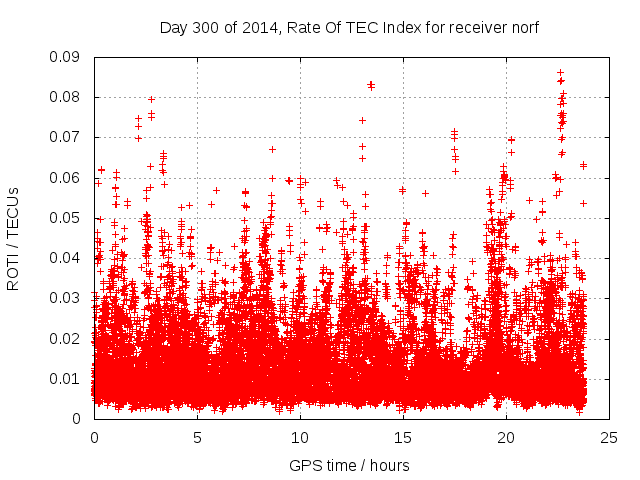 Day 300 of 2014, Rate Of TEC Index for receiver norf

ROTI / TECUs

0.09
0.08
0.07
0.06
0.05
0.04
0.03
0.02
0.01
0

0
5
10
15
20
25

GPS time / hours